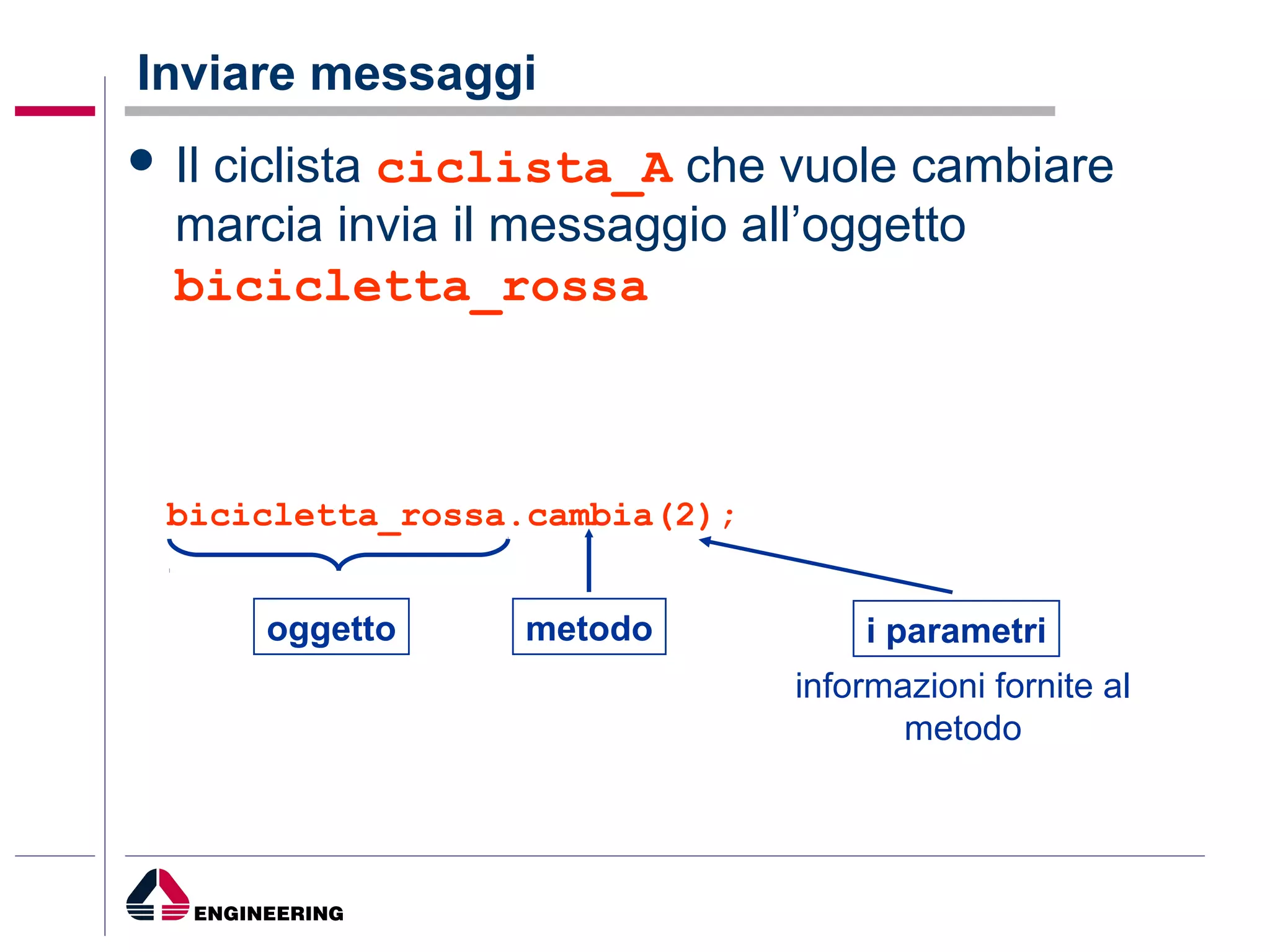 Inviare messaggi

• Il ciclista ciclista_A che vuole cambiare marcia invia il messaggio all’oggetto bicicletta_rossa

bicicletta_rossa.cambia(2);

oggetto

metodo

i parametri

informazioni fornite al metodo

ENGINEERING